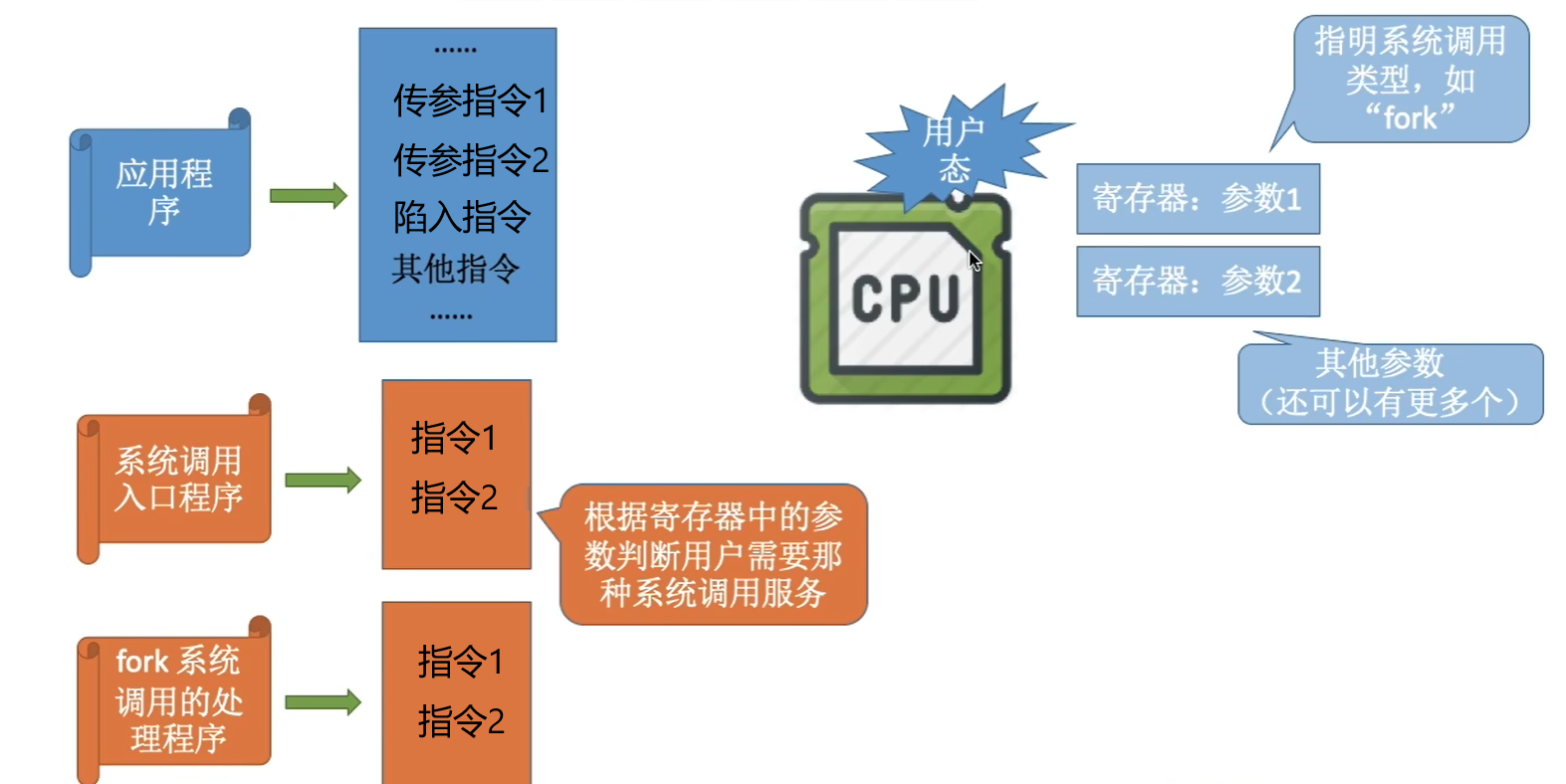 应用程序

......
传参指令1
传参指令2
陷入指令
其他指令
......

用户态

CPU

指明系统调用类型，如“fork”

寄存器：参数1

寄存器：参数2

其他参数（还可以有更多个）

系统调用入口程序

指令1
指令2

根据寄存器中的参数判断用户需要那种系统调用服务

fork 系统调用的处理程序

指令1
指令2